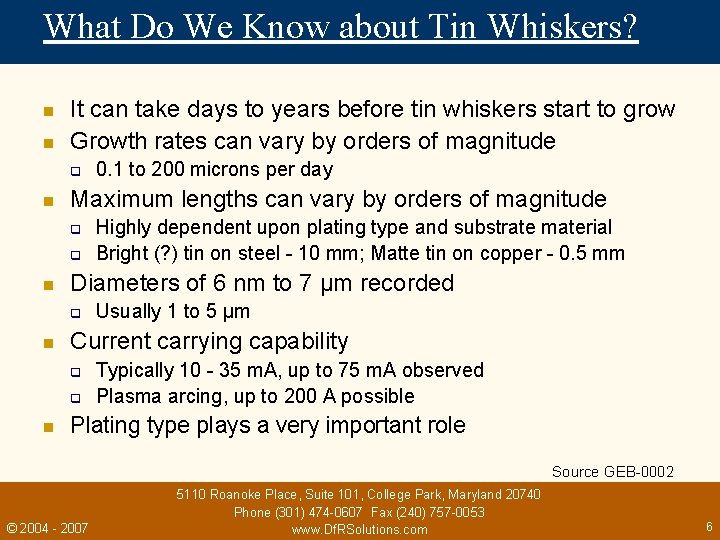 What Do We Know about Tin Whiskers?

- It can take days to years before tin whiskers start to grow
- Growth rates can vary by orders of magnitude
  - 0.1 to 200 microns per day
- Maximum lengths can vary by orders of magnitude
  - Highly dependent upon plating type and substrate material
  - Bright (?) tin on steel - 10 mm; Matte tin on copper - 0.5 mm
- Diameters of 6 nm to 7 μm recorded
  - Usually 1 to 5 μm
- Current carrying capability
  - Typically 10 - 35 mA, up to 75 mA observed
  - Plasma arcing, up to 200 A possible
- Plating type plays a very important role

Source GEB-0002

5110 Roanoke Place, Suite 101, College Park, Maryland 20740
Phone (301) 474-0607 Fax (240) 757-0053
www.DfRSolutions.com

© 2004 - 2007

6